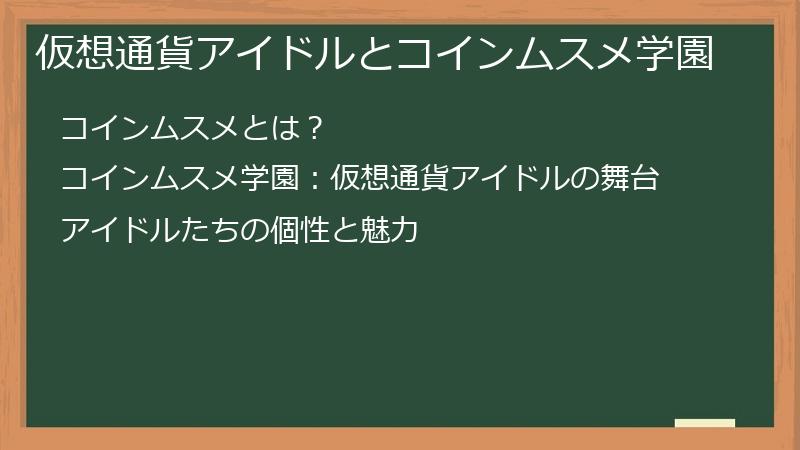 仮想通貨アイドルとコインムスメ学園

コインムスメとは？

コインムスメ学園：仮想通貨アイドルの舞台

アイドルたちの個性と魅力